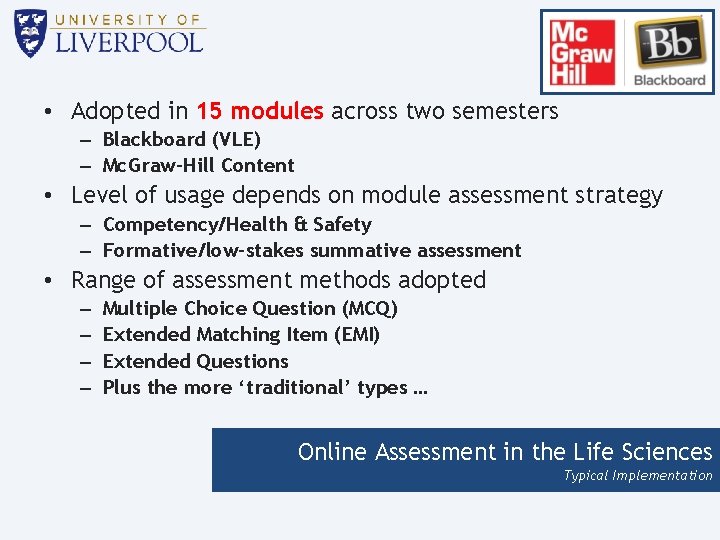 UNIVERSITY OF
LIVERPOOL

Mc
Graw
Hill

Bb
Blackboard

• Adopted in 15 modules across two semesters
– Blackboard (VLE)
– McGraw-Hill Content
• Level of usage depends on module assessment strategy
– Competency/Health & Safety
– Formative/low-stakes summative assessment
• Range of assessment methods adopted
– Multiple Choice Question (MCQ)
– Extended Matching Item (EMI)
– Extended Questions
– Plus the more ‘traditional’ types …

Online Assessment in the Life Sciences
Typical Implementation